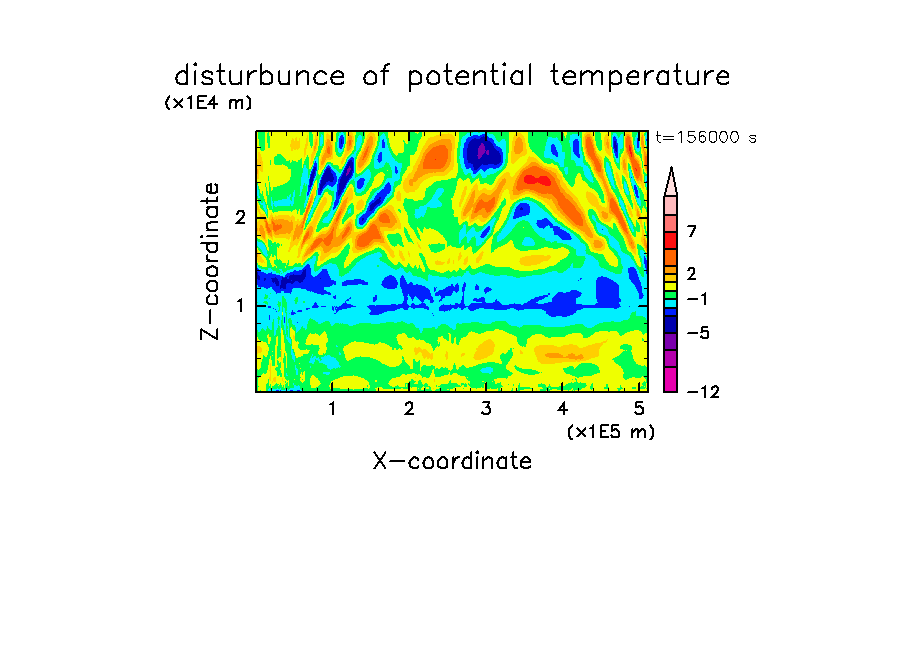 disturbunce of potential temperature
(x1E4 m)
t=156000 s
Z-coordinate
2
1
7
2
−1
−5
−12
1 2 3 4 5
(x1E5 m)
X-coordinate